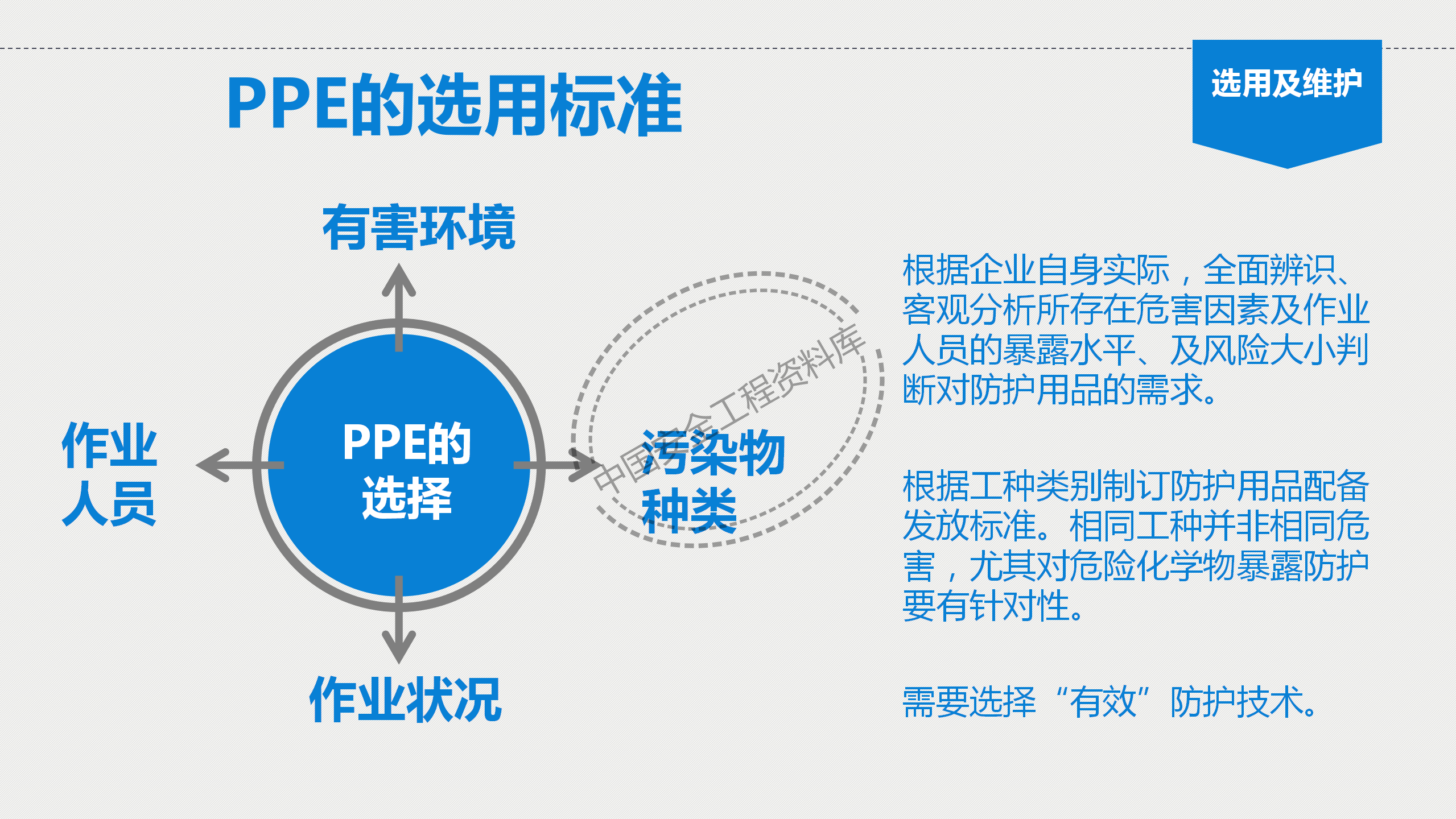 PPE的选用标准

选用及维护

有害环境

作业人员

PPE的选择

污染物种类

作业状况

中国安全工程资料库

根据企业自身实际，全面辨识、客观分析所存在危害因素及作业人员的暴露水平、及风险大小判断对防护用品的需求。

根据工种类别制订防护用品配备发放标准。相同工种并非相同危害，尤其对危险化学物暴露防护要有针对性。

需要选择“有效”防护技术。